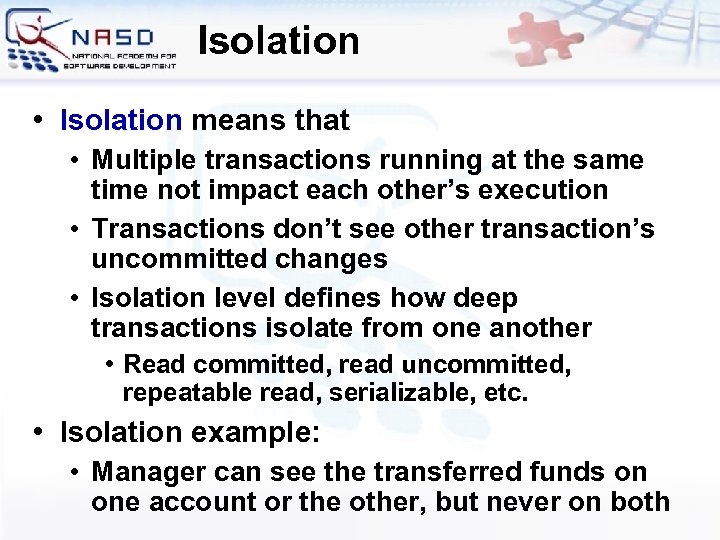 NASD
NATIONAL ACADEMY FOR SOFTWARE DEVELOPMENT

Isolation

• Isolation means that
• Multiple transactions running at the same time not impact each other's execution
• Transactions don't see other transaction's uncommitted changes
• Isolation level defines how deep transactions isolate from one another
• Read committed, read uncommitted, repeatable read, serializable, etc.
• Isolation example:
• Manager can see the transferred funds on one account or the other, but never on both